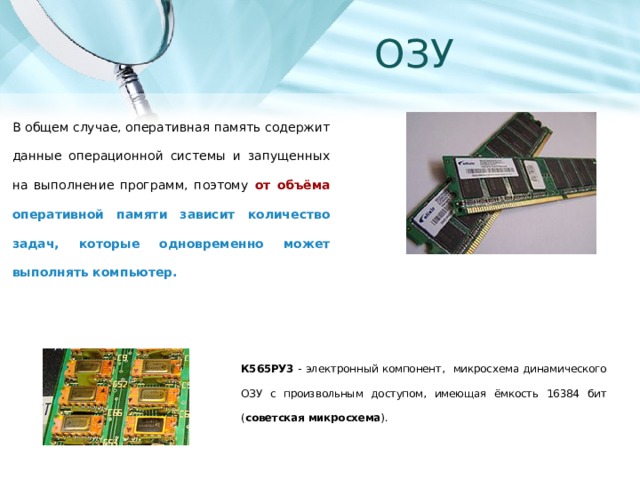 ОЗУ

В общем случае, оперативная память содержит данные операционной системы и запущенных на выполнение программ, поэтому от объёма оперативной памяти зависит количество задач, которые одновременно может выполнять компьютер.

К565РУ3 - электронный компонент, микросхема динамического ОЗУ с произвольным доступом, имеющая ёмкость 16384 бит (советская микросхема).